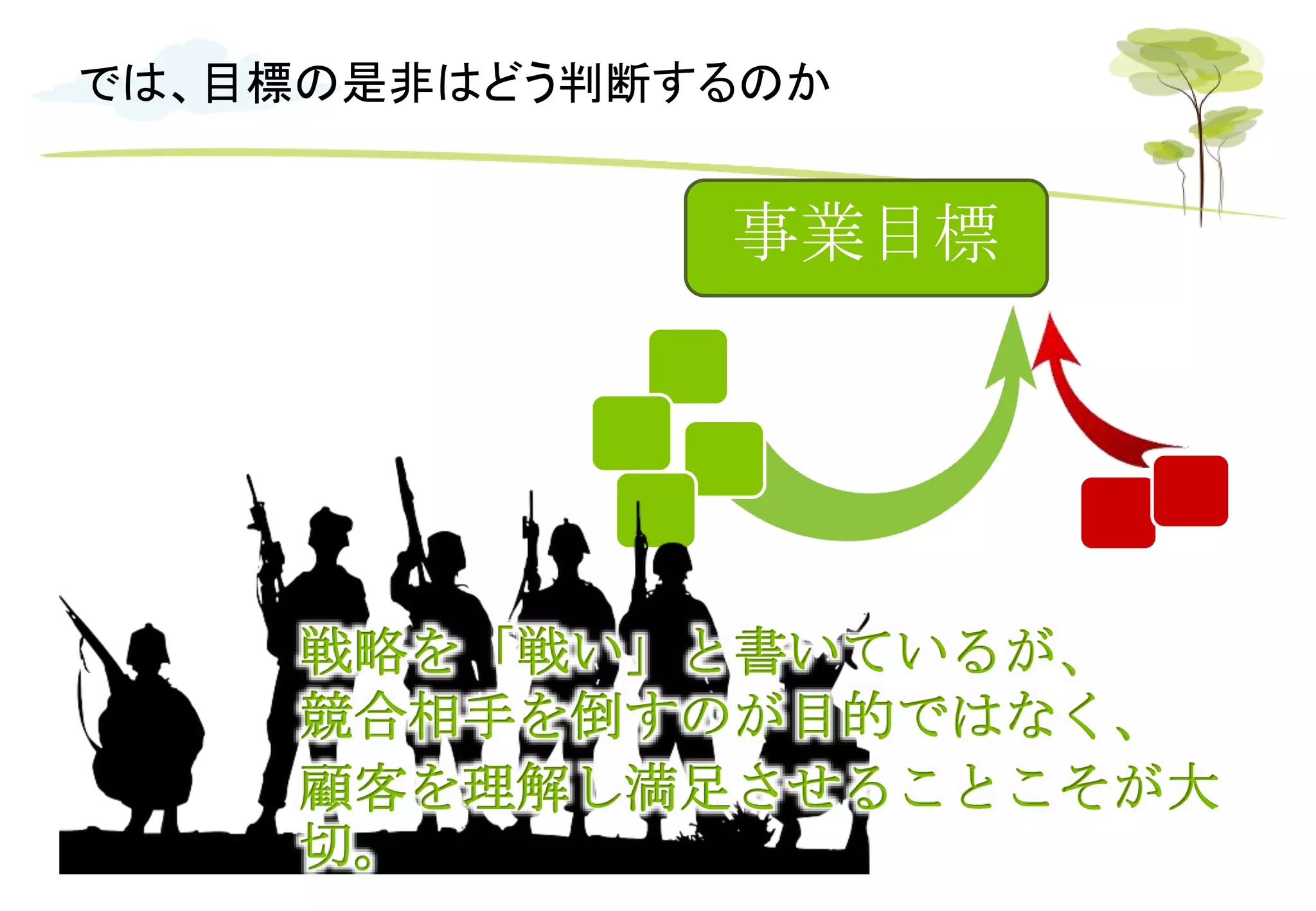 では、目標の是非はどう判断するのか

事業目標

戦略を「戦い」と書いているが、競合相手を倒すのが目的ではなく、顧客を理解し満足させることこそが大切。